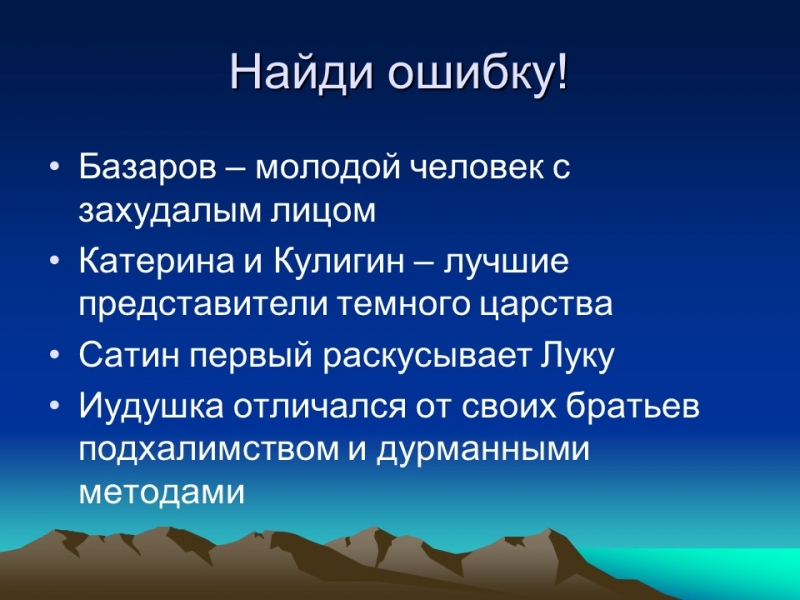 Найди ошибку!

• Базаров – молодой человек с захудалым лицом
• Катерина и Кулигин – лучшие представители темного царства
• Сатин первый раскусывает Луку
• Иудушка отличался от своих братьев подхалимством и дурманными методами